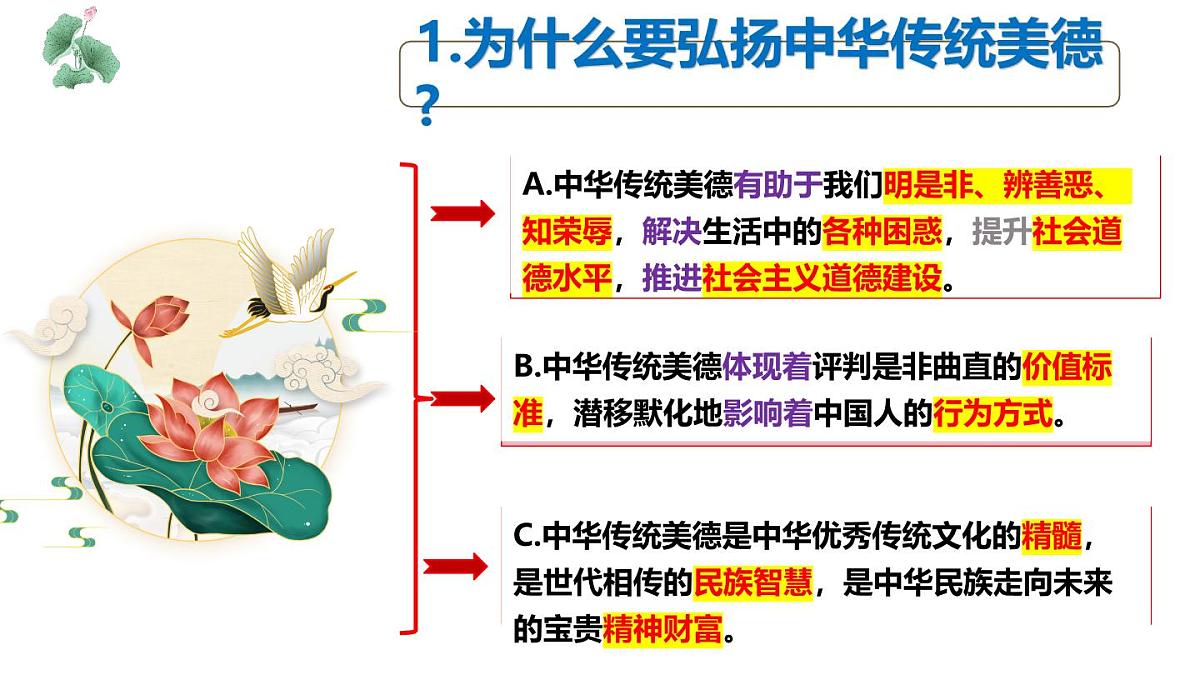 1.为什么要弘扬中华传统美德？

A.中华传统美德有助于我们明是非、辨善恶、知荣辱，解决生活中的各种困惑，提升社会道德水平，推进社会主义道德建设。

B.中华传统美德体现着评判是非曲直的价值标准，潜移默化地影响着中国人的行为方式。

C.中华传统美德是中华优秀传统文化的精髓，是世代相传的民族智慧，是中华民族走向未来的宝贵精神财富。